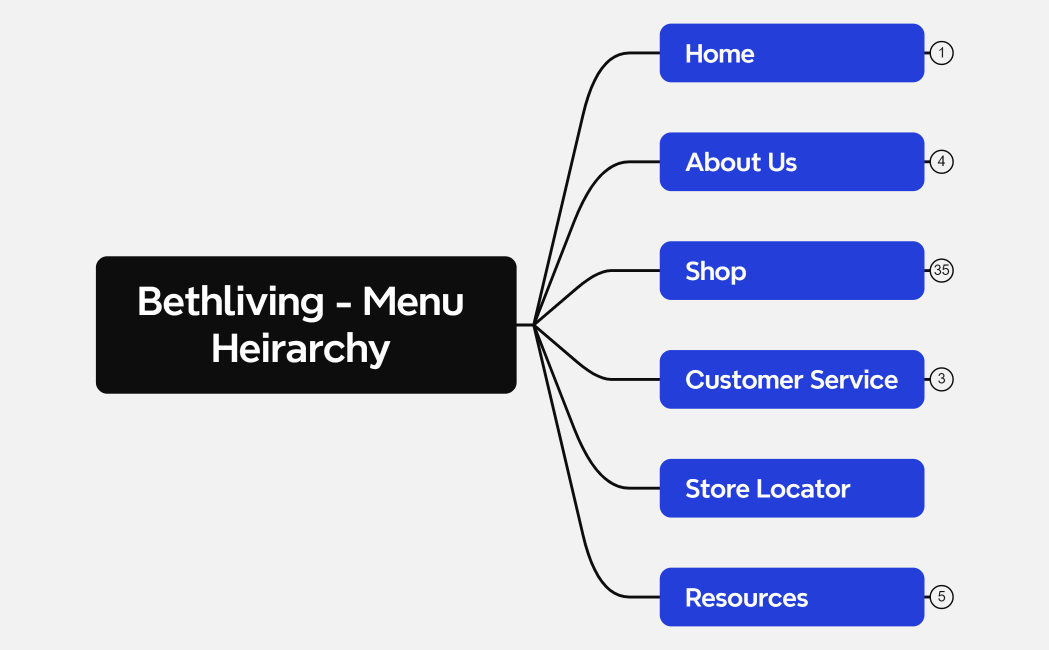 Bethliving - Menu Heirarchy

Home
1

About Us
4

Shop
35

Customer Service
3

Store Locator

Resources
5